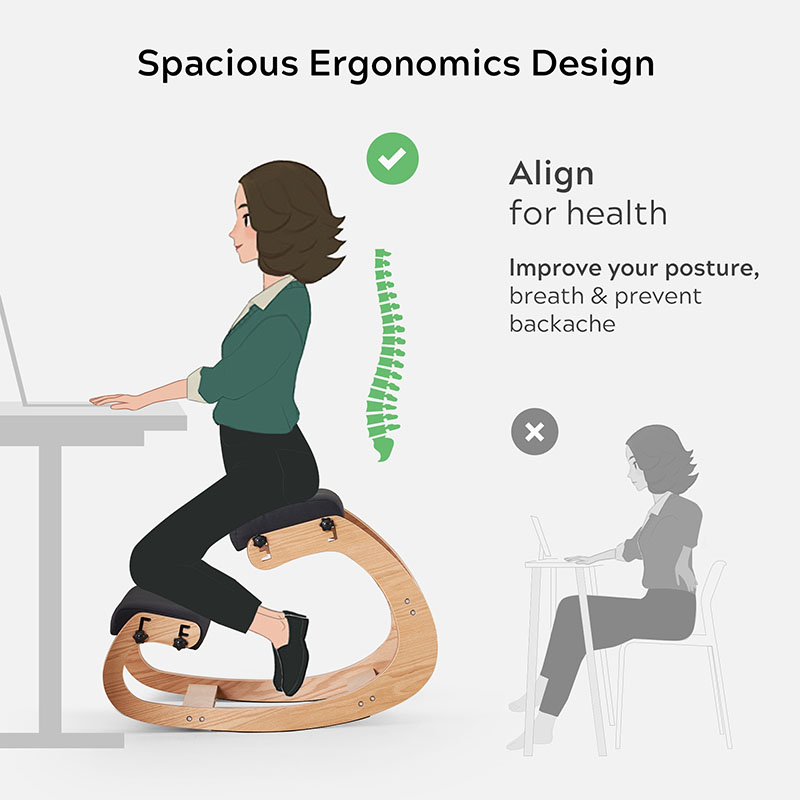 Spacious Ergonomics Design

Align
for health

Improve your posture,
breath & prevent
backache